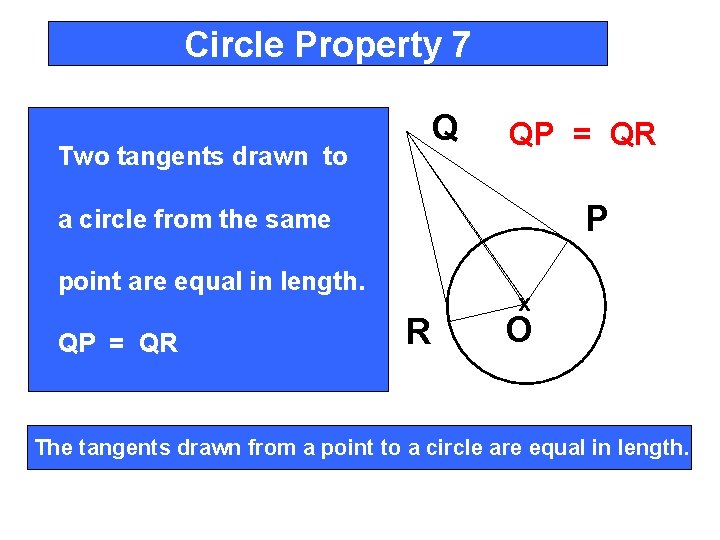 Circle Property 7

Two tangents drawn to a circle from the same point are equal in length.

QP = QR

Q

QP = QR

P

R

O

The tangents drawn from a point to a circle are equal in length.